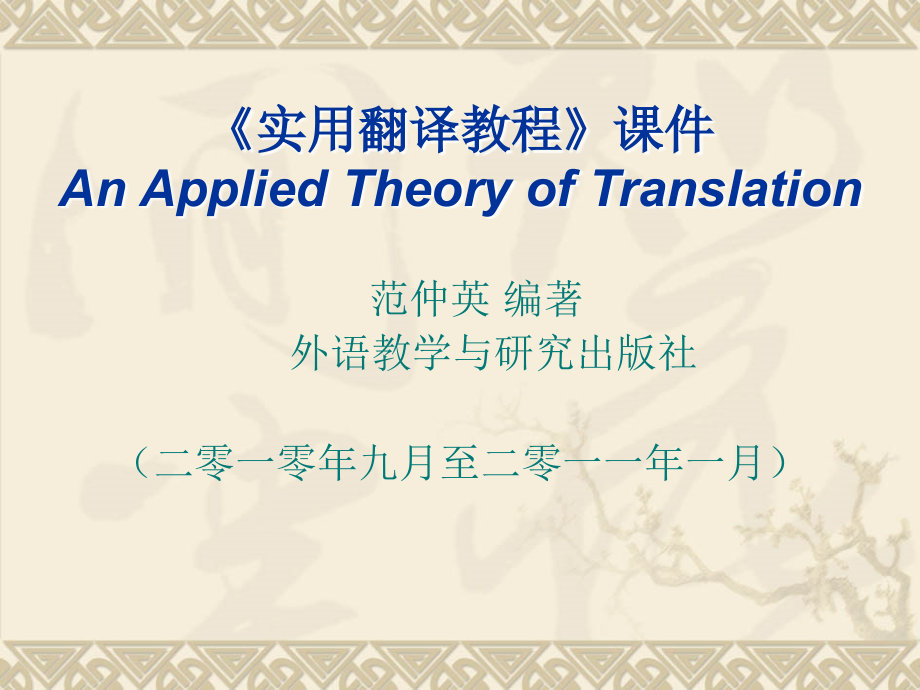 《实用翻译教程》课件
An Applied Theory of Translation

范仲英 编著
外语教学与研究出版社

（二零一零年九月至二零一一年一月）